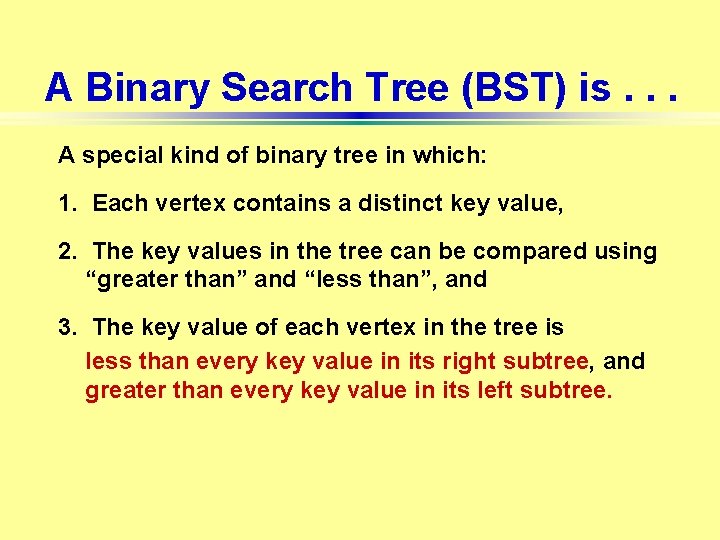 A Binary Search Tree (BST) is . . .

A special kind of binary tree in which:

1. Each vertex contains a distinct key value,

2. The key values in the tree can be compared using “greater than” and “less than”, and

3. The key value of each vertex in the tree is less than every key value in its right subtree, and greater than every key value in its left subtree.